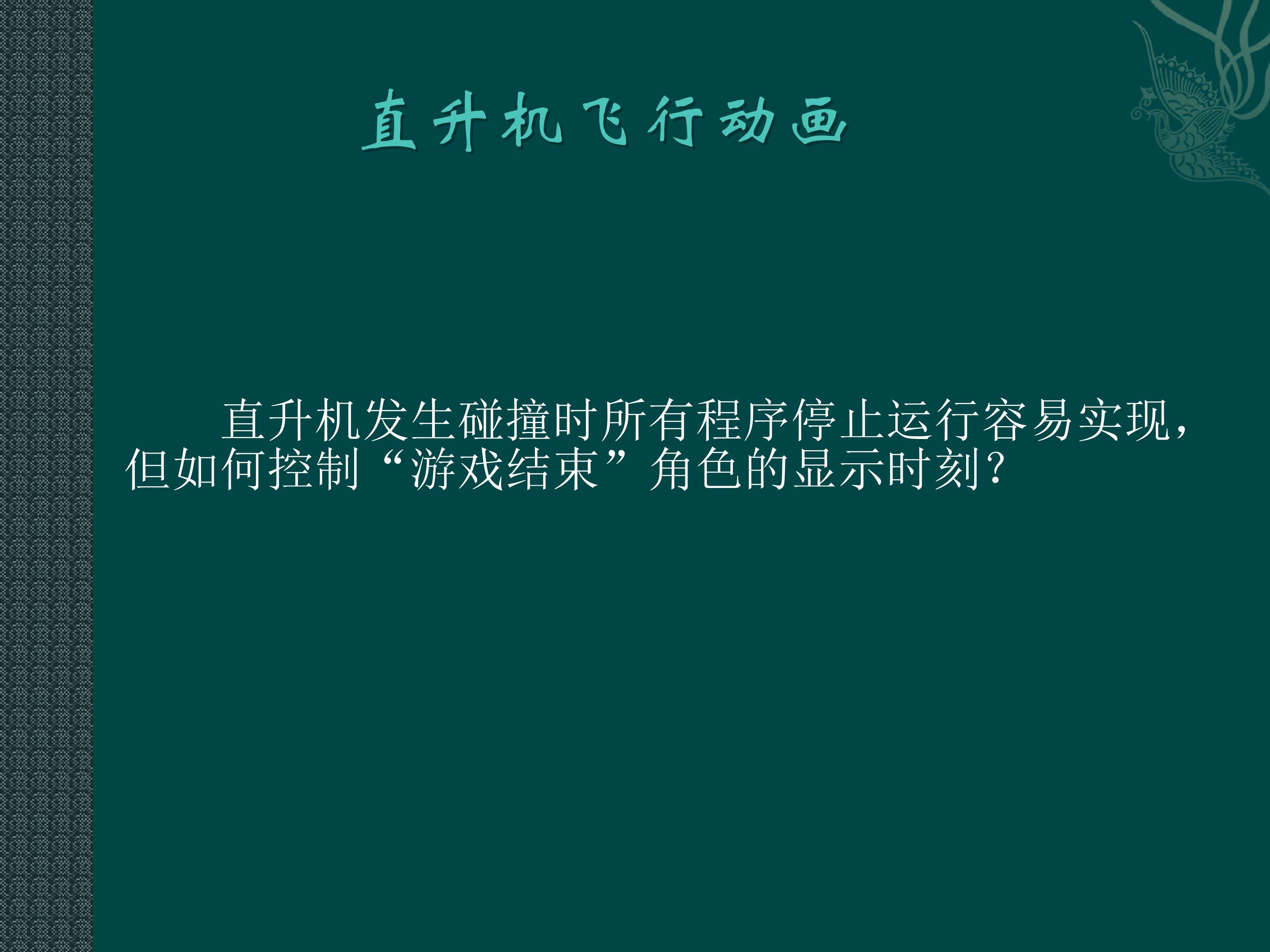 直升机飞行动画

直升机发生碰撞时所有程序停止运行容易实现，但如何控制“游戏结束”角色的显示时刻？